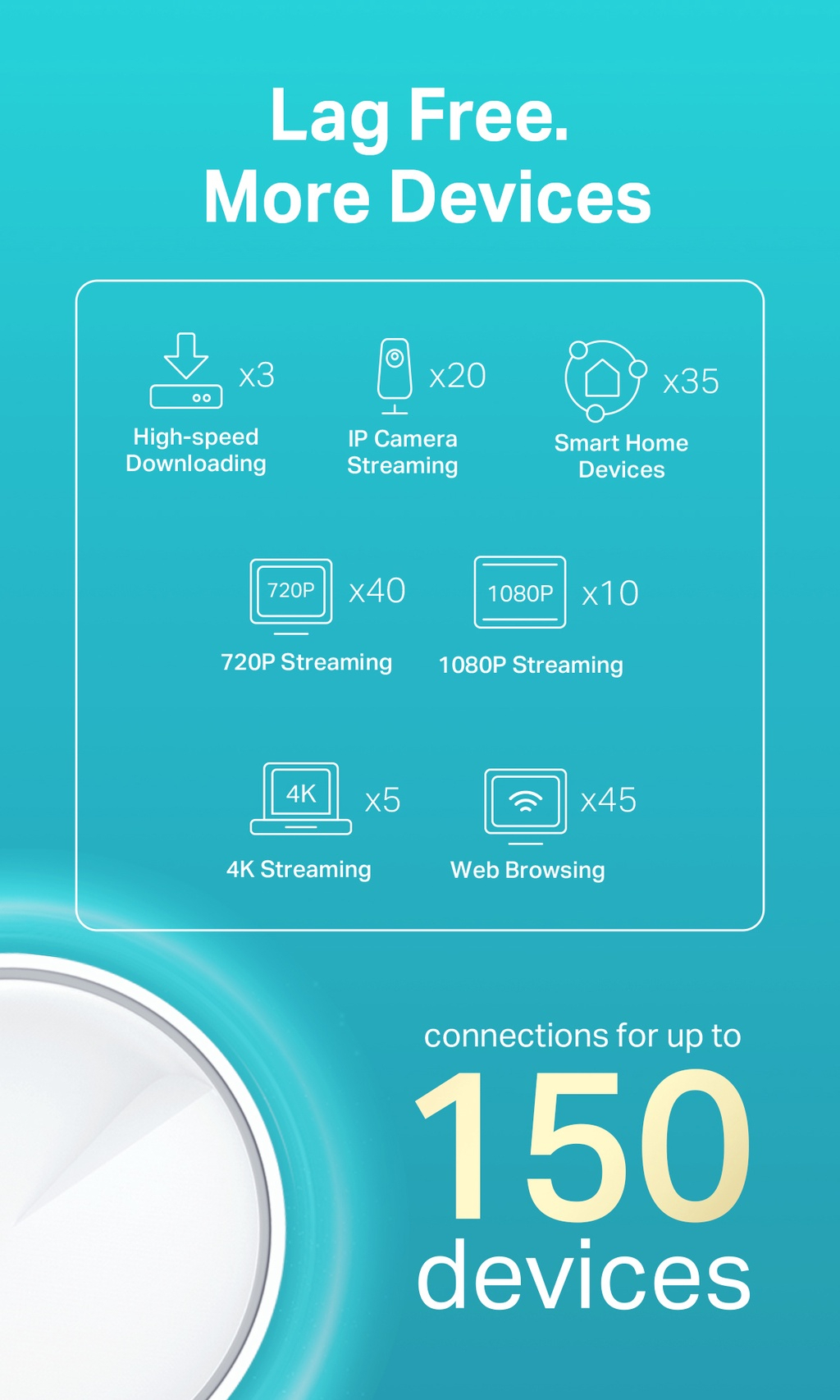 Lag Free.
More Devices

x3
High-speed Downloading

x20
IP Camera Streaming

x35
Smart Home Devices

720P
x40
720P Streaming

1080P
x10
1080P Streaming

4K
x5
4K Streaming

x45
Web Browsing

connections for up to
150
devices